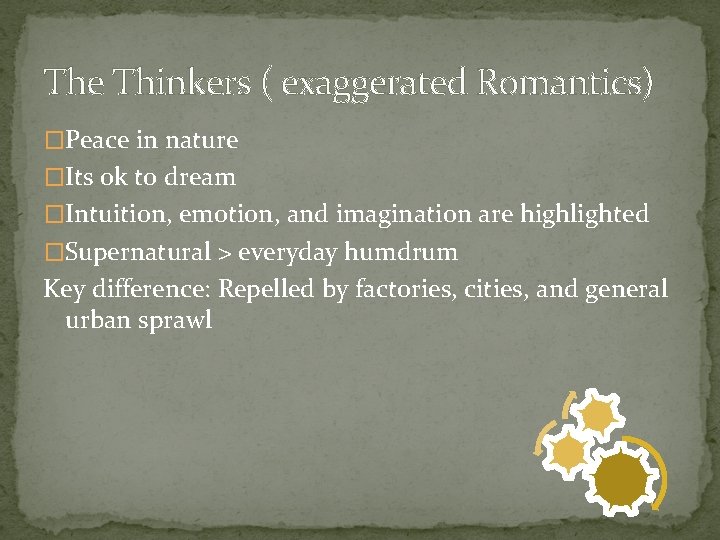 The Thinkers ( exaggerated Romantics)

□Peace in nature
□Its ok to dream
□Intuition, emotion, and imagination are highlighted
□Supernatural > everyday humdrum
Key difference: Repelled by factories, cities, and general urban sprawl